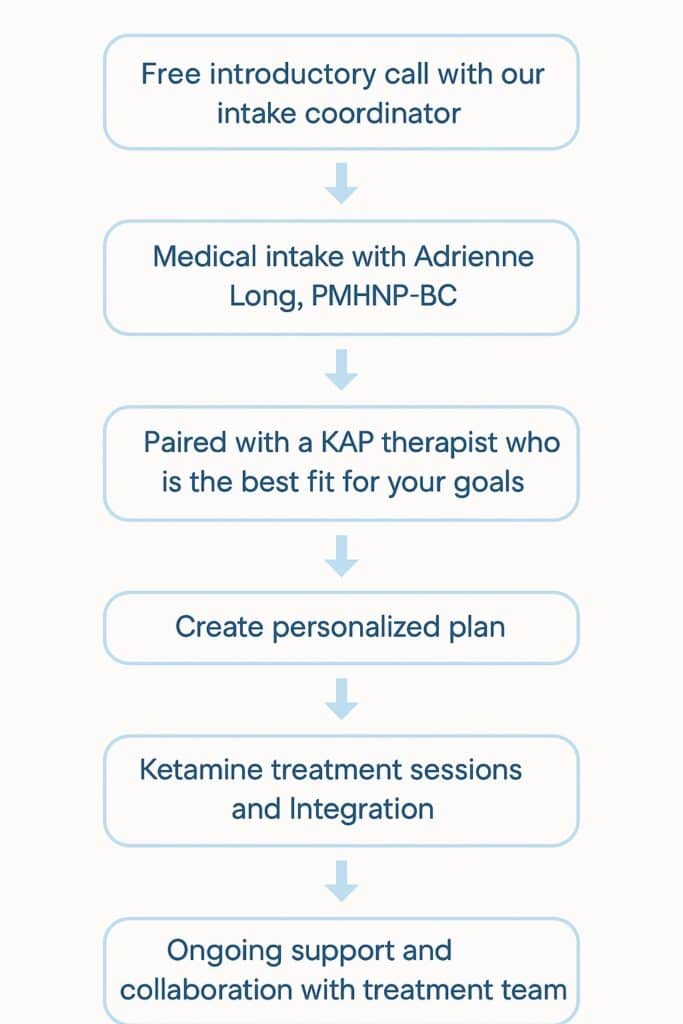 Free introductory call with our intake coordinator

Medical intake with Adrienne Long, PMHNP-BC

Paired with a KAP therapist who is the best fit for your goals

Create personalized plan

Ketamine treatment sessions and Integration

Ongoing support and collaboration with treatment team